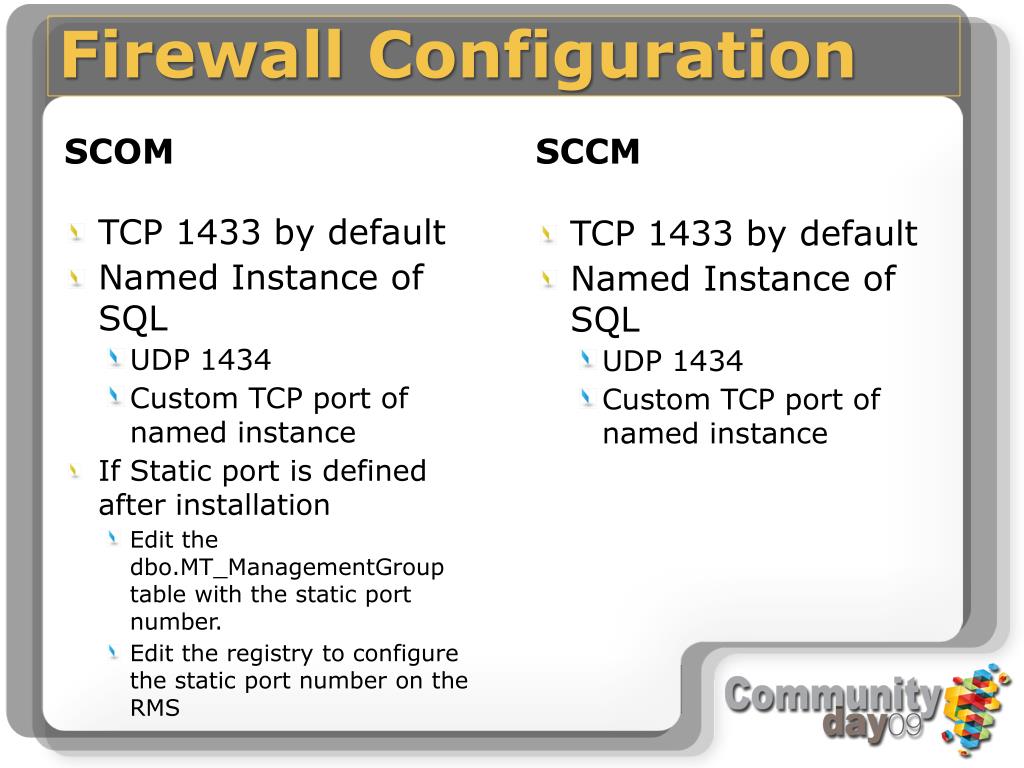 Firewall Configuration

SCOM

TCP 1433 by default
Named Instance of SQL
UDP 1434
Custom TCP port of named instance
If Static port is defined after installation
Edit the dbo.MT_ManagementGroup table with the static port number.
Edit the registry to configure the static port number on the RMS

SCCM

TCP 1433 by default
Named Instance of SQL
UDP 1434
Custom TCP port of named instance

Community day09